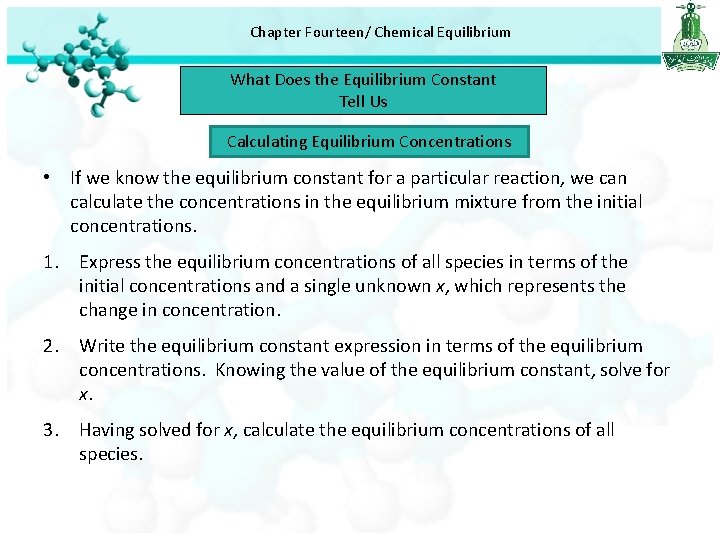 Chapter Fourteen/ Chemical Equilibrium

What Does the Equilibrium Constant Tell Us

Calculating Equilibrium Concentrations

• If we know the equilibrium constant for a particular reaction, we can calculate the concentrations in the equilibrium mixture from the initial concentrations.

1. Express the equilibrium concentrations of all species in terms of the initial concentrations and a single unknown $x$, which represents the change in concentration.

2. Write the equilibrium constant expression in terms of the equilibrium concentrations. Knowing the value of the equilibrium constant, solve for $x$.

3. Having solved for $x$, calculate the equilibrium concentrations of all species.